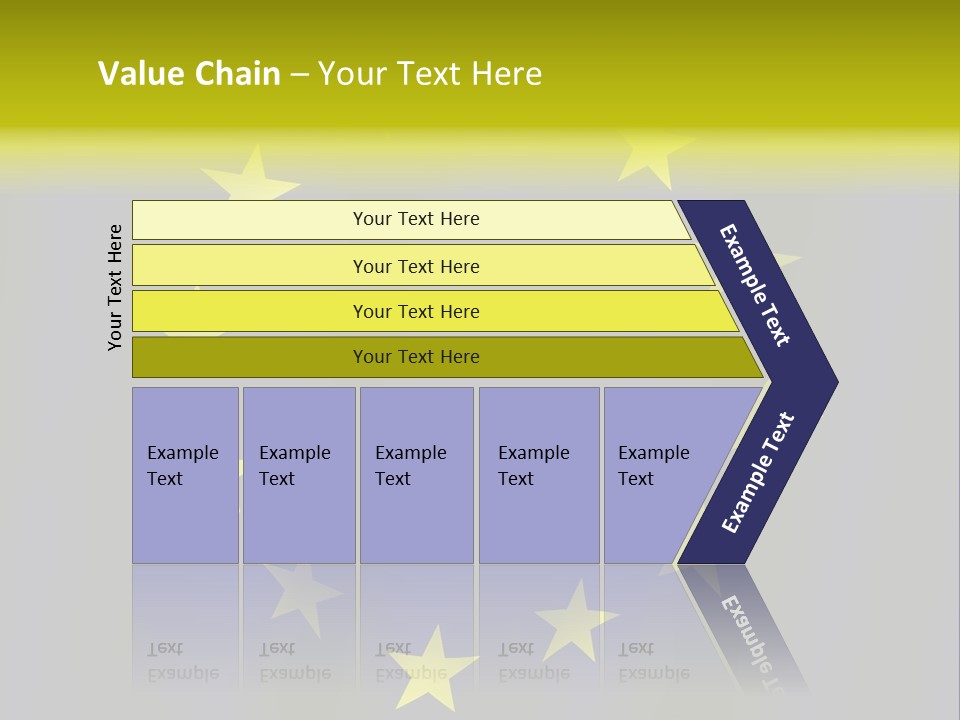 Value Chain – Your Text Here

Your Text Here

Your Text Here

Your Text Here

Your Text Here

Your Text Here

Example Text

Example Text

Example Text

Example Text

Example Text

Example Text

Example Text